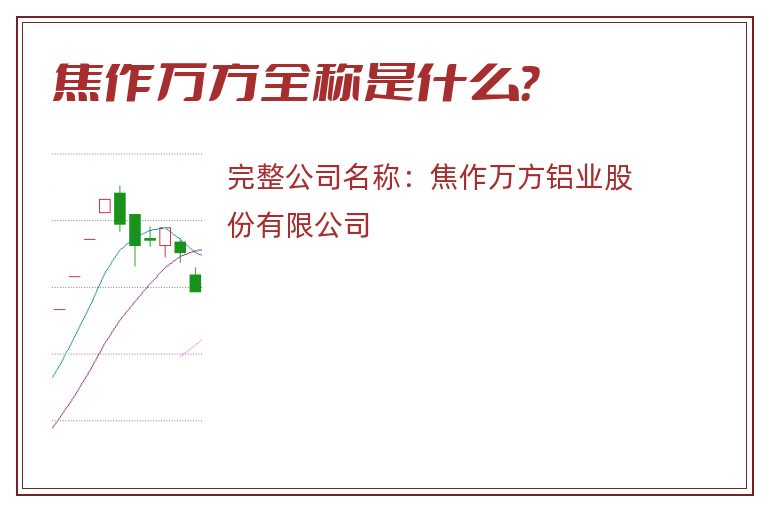 焦作万方全称是什么?

完整公司名称：焦作万方铝业股份有限公司